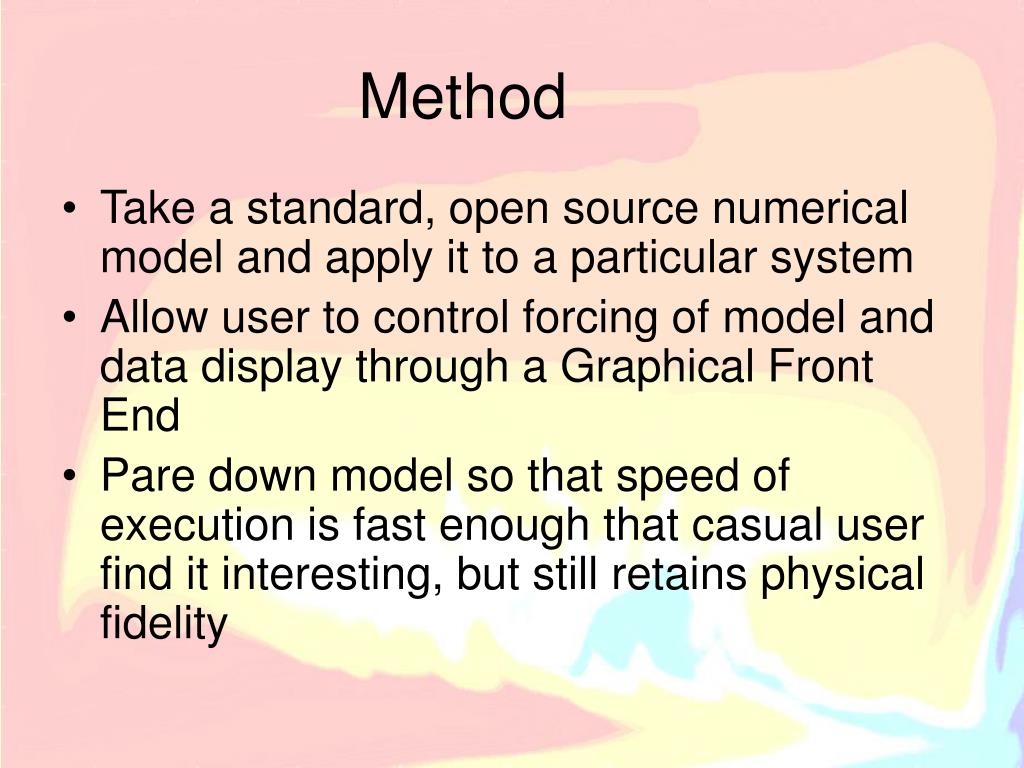 Method

• Take a standard, open source numerical model and apply it to a particular system
• Allow user to control forcing of model and data display through a Graphical Front End
• Pare down model so that speed of execution is fast enough that casual user find it interesting, but still retains physical fidelity